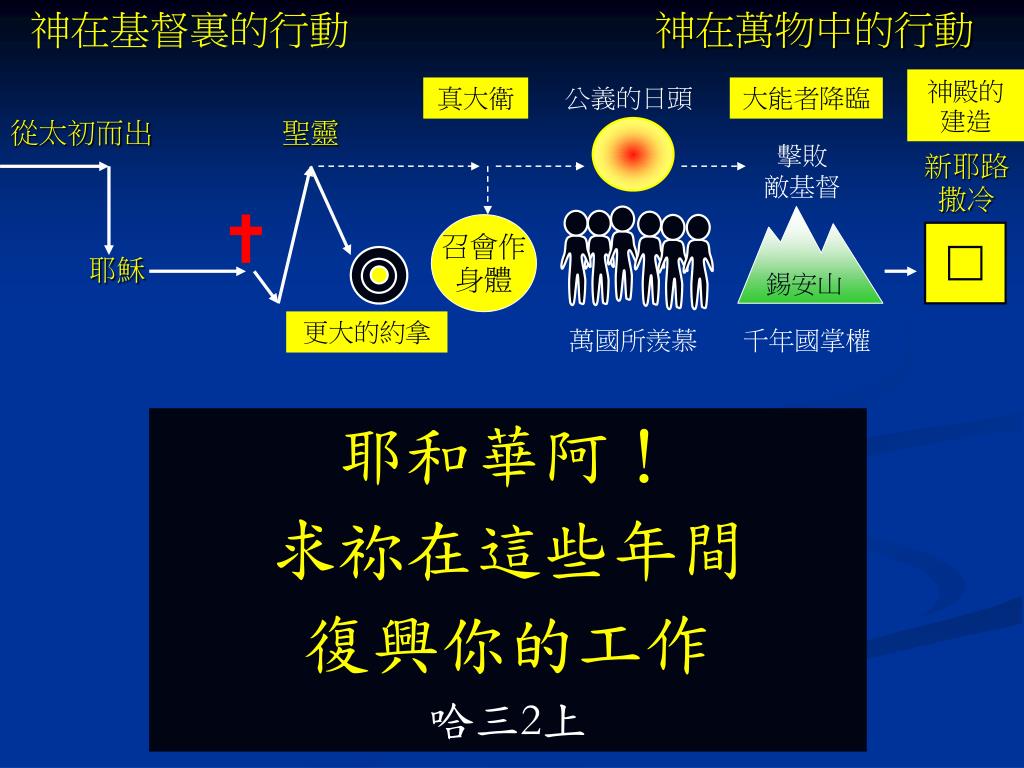 神在基督裏的行動

神在萬物中的行動

從太初而出

耶穌

聖靈

更大的約拿

真大衛

召會作身體

公義的日頭

萬國所羨慕

大能者降臨

擊敗敵基督

錫安山

千年國掌權

神殿的建造

新耶路撒冷

耶和華阿！

求祢在這些年間

復興你的工作

哈三2上